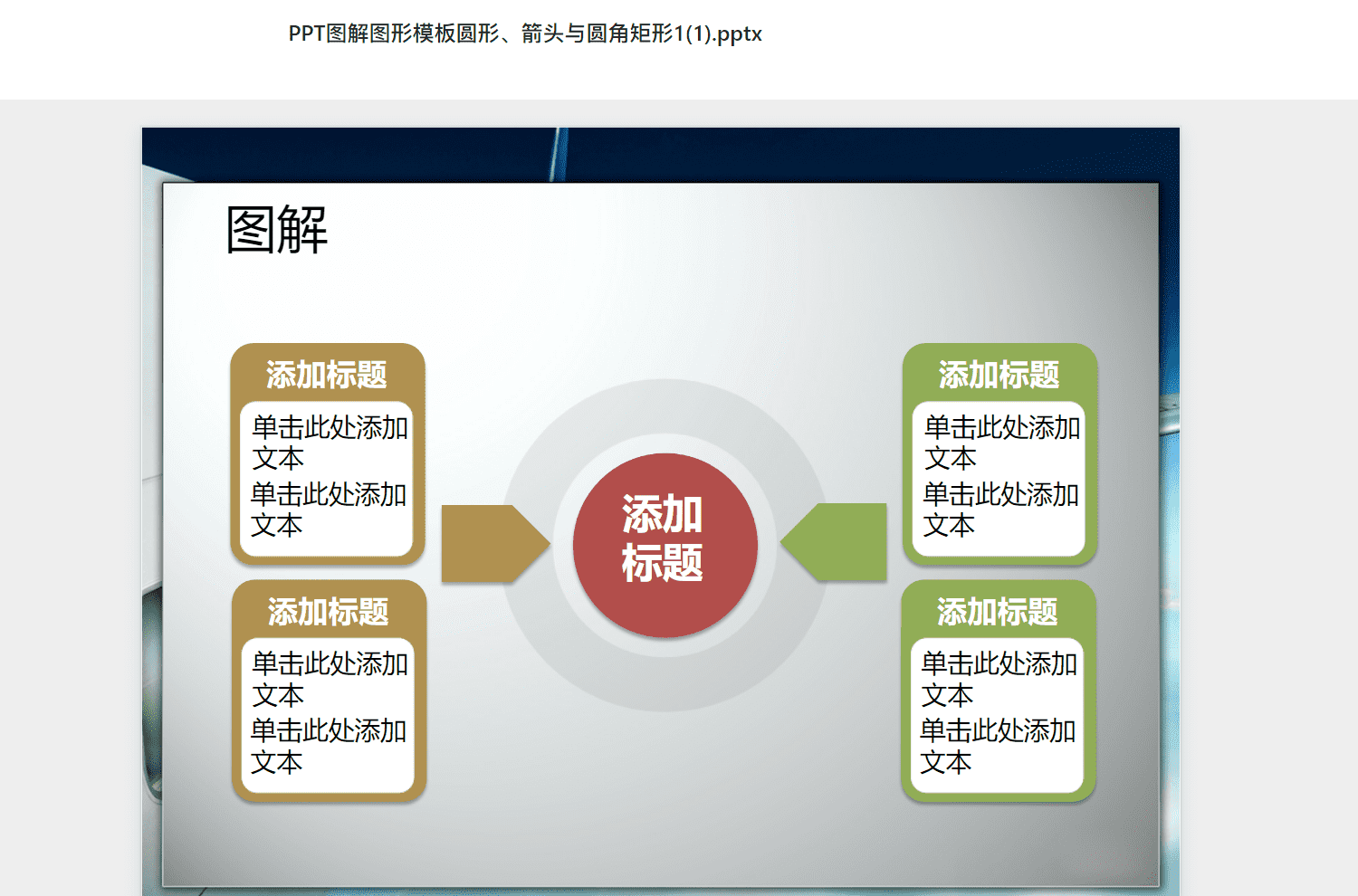 PPT图解图形模板圆形、箭头与圆角矩形1(1).pptx

图解

添加标题

单击此处添加文本
单击此处添加文本

添加标题

单击此处添加文本
单击此处添加文本

添加标题

添加标题

单击此处添加文本
单击此处添加文本

添加标题

单击此处添加文本
单击此处添加文本